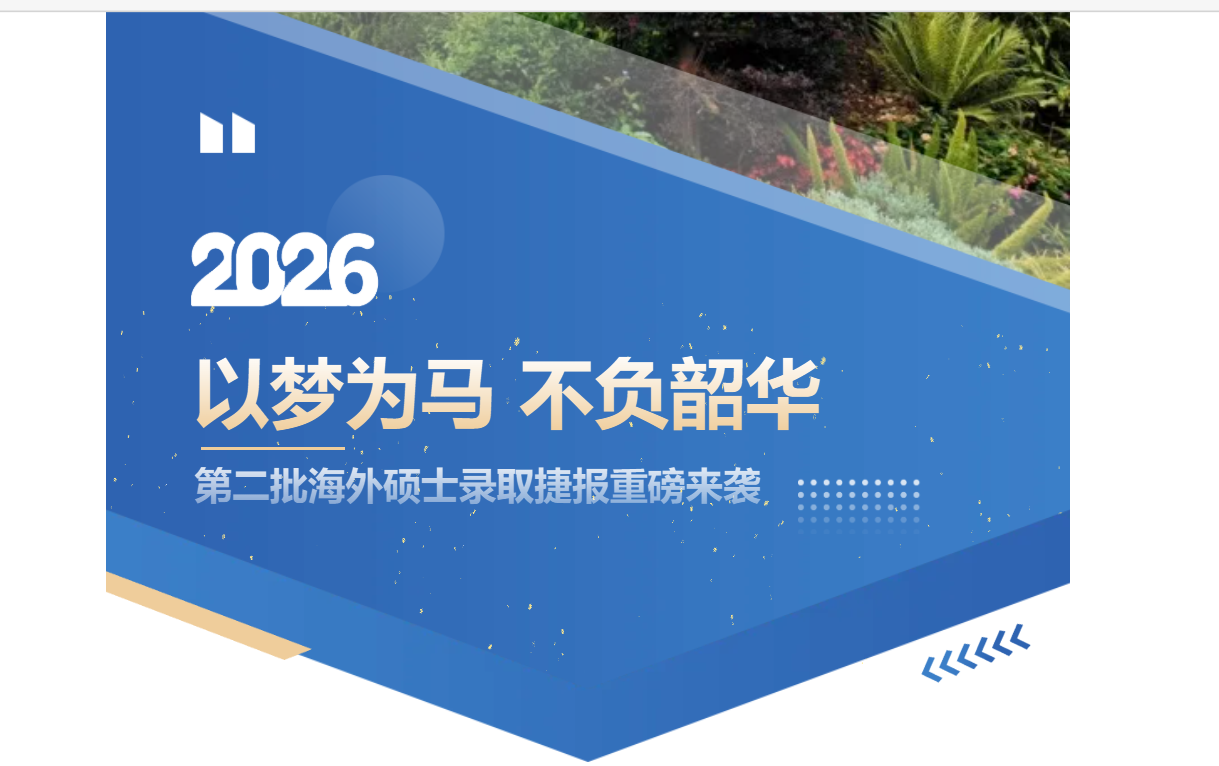 2026

以梦为马 不负韶华

第二批海外硕士录取捷报重磅来袭